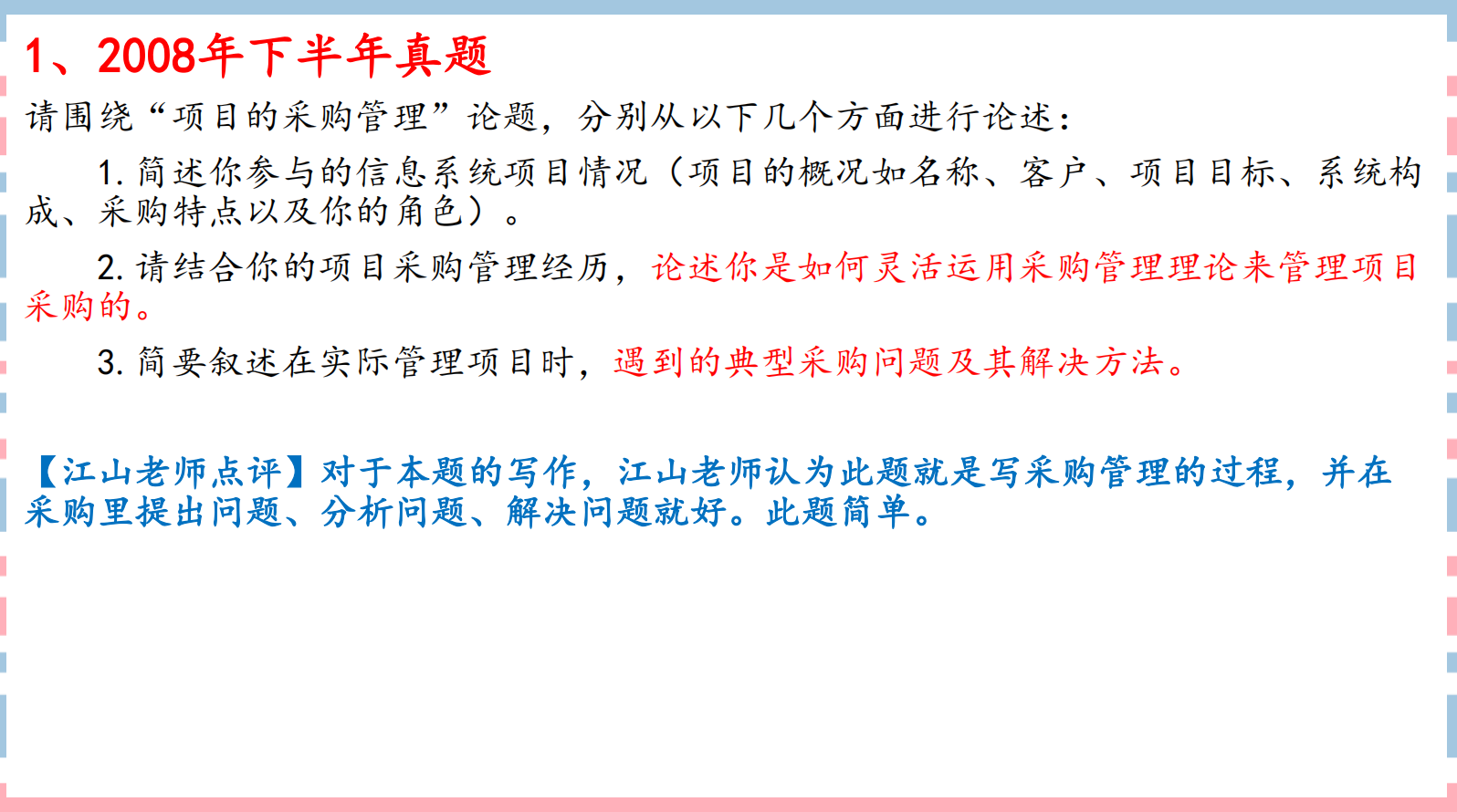 1、2008年下半年真题

请围绕“项目的采购管理”论题，分别从以下几个方面进行论述：

1. 简述你参与的信息系统项目情况（项目的概况如名称、客户、项目目标、系统构成、采购特点以及你的角色）。

2. 请结合你的项目采购管理经历，论述你是如何灵活运用采购管理理论来管理项目采购的。

3. 简要叙述在实际管理项目时，遇到的典型采购问题及其解决方法。

【江山老师点评】对于本题的写作，江山老师认为此题就是写采购管理的过程，并在采购里提出问题、分析问题、解决问题就好。此题简单。